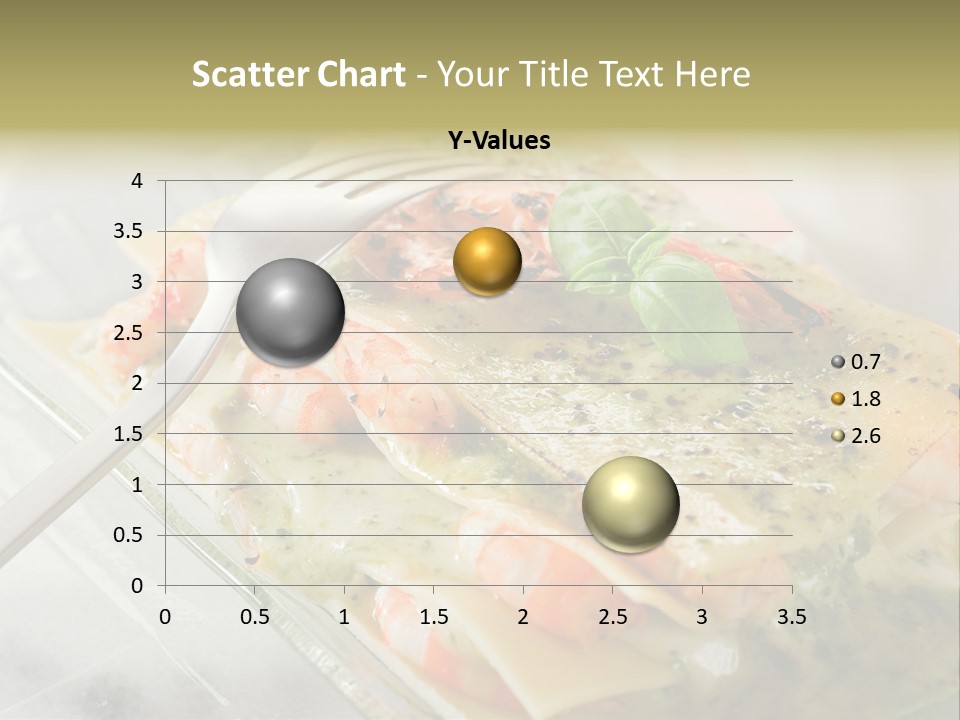 Scatter Chart - Your Title Text Here

Y-Values

4
3.5
3
2.5
2
1.5
1
0.5
0

0 0.5 1 1.5 2 2.5 3 3.5

0.7
1.8
2.6